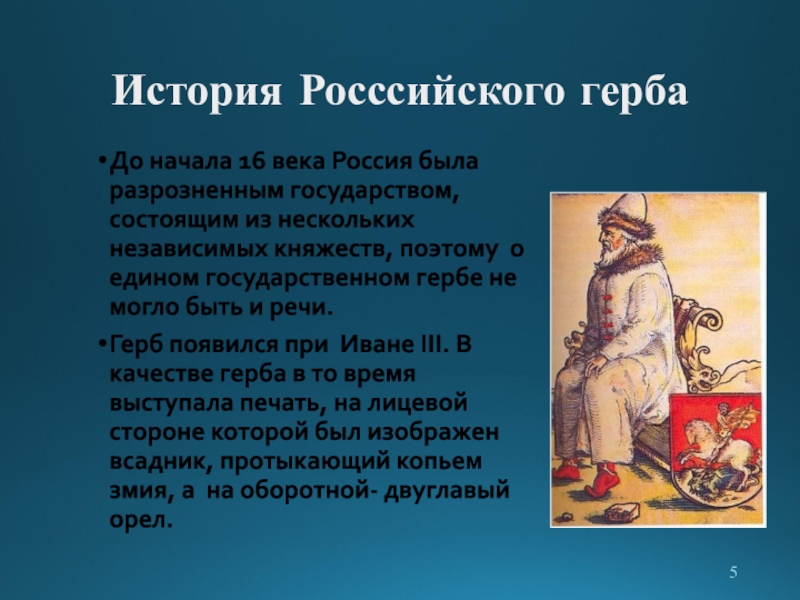 История Росссийского герба

•До начала 16 века Россия была разрозненным государством, состоящим из нескольких независимых княжеств, поэтому о едином государственном гербе не могло быть и речи.

•Герб появился при Иване III. В качестве герба в то время выступала печать, на лицевой стороне которой был изображен всадник, протыкающий копьем змия, а на оборотной- двуглавый орел.

5